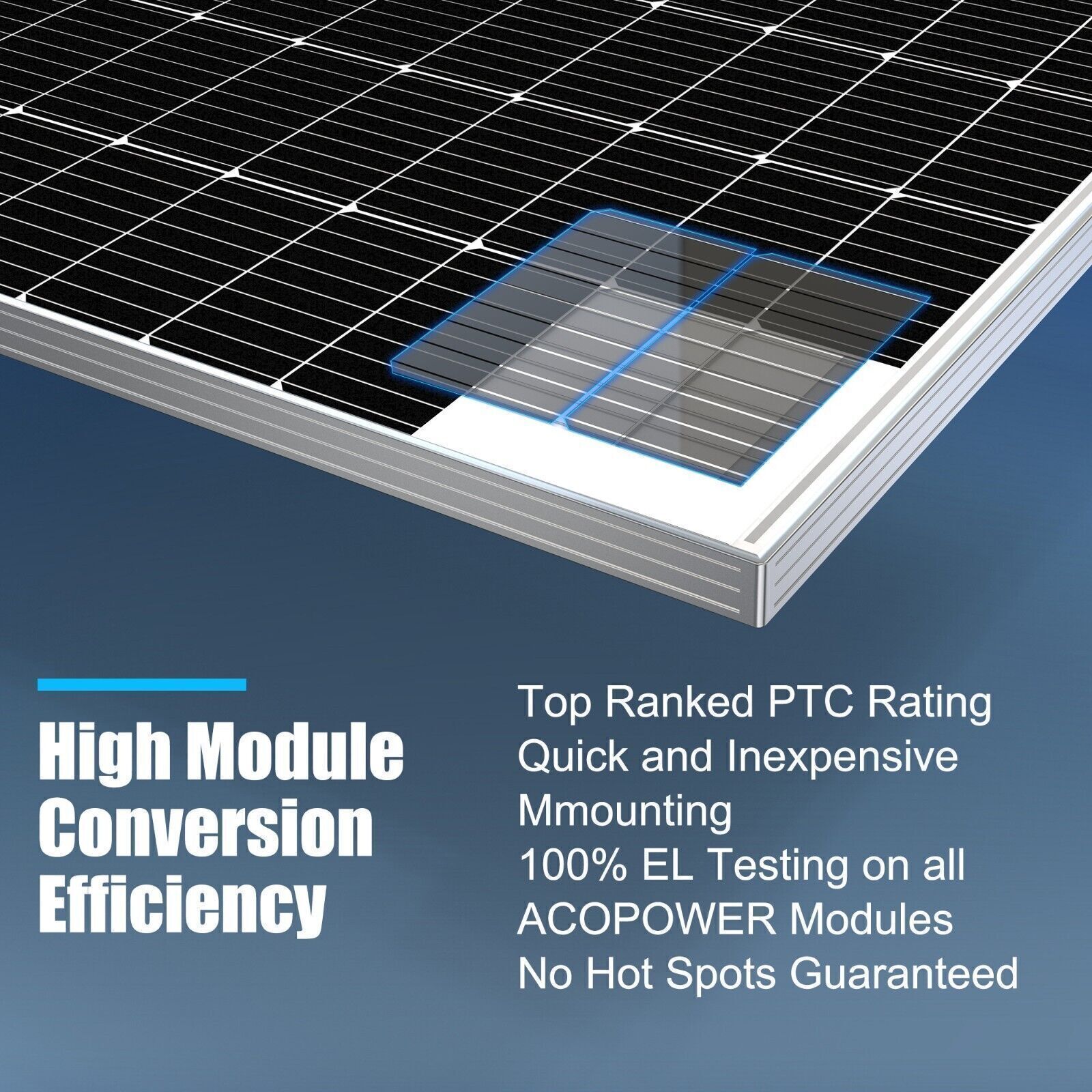 High Module Conversion Efficiency

Top Ranked PTC Rating
Quick and Inexpensive Mmounting
100% EL Testing on all ACOPOWER Modules
No Hot Spots Guaranteed